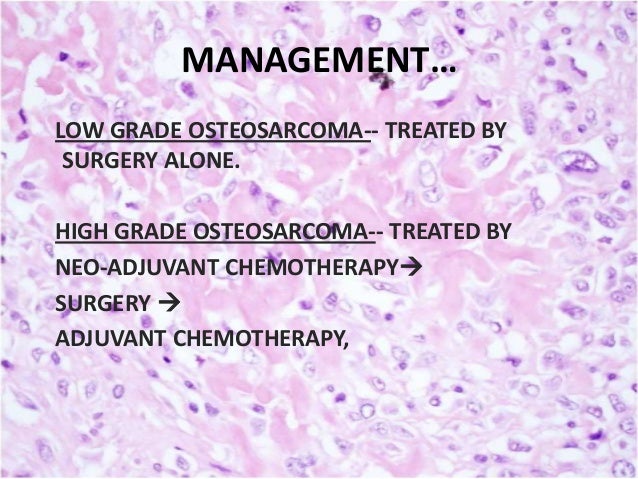 MANAGEMENT…

LOW GRADE OSTEOSARCOMA-- TREATED BY SURGERY ALONE.

HIGH GRADE OSTEOSARCOMA-- TREATED BY
NEO-ADJUVANT CHEMOTHERAPY→
SURGERY →
ADJUVANT CHEMOTHERAPY,